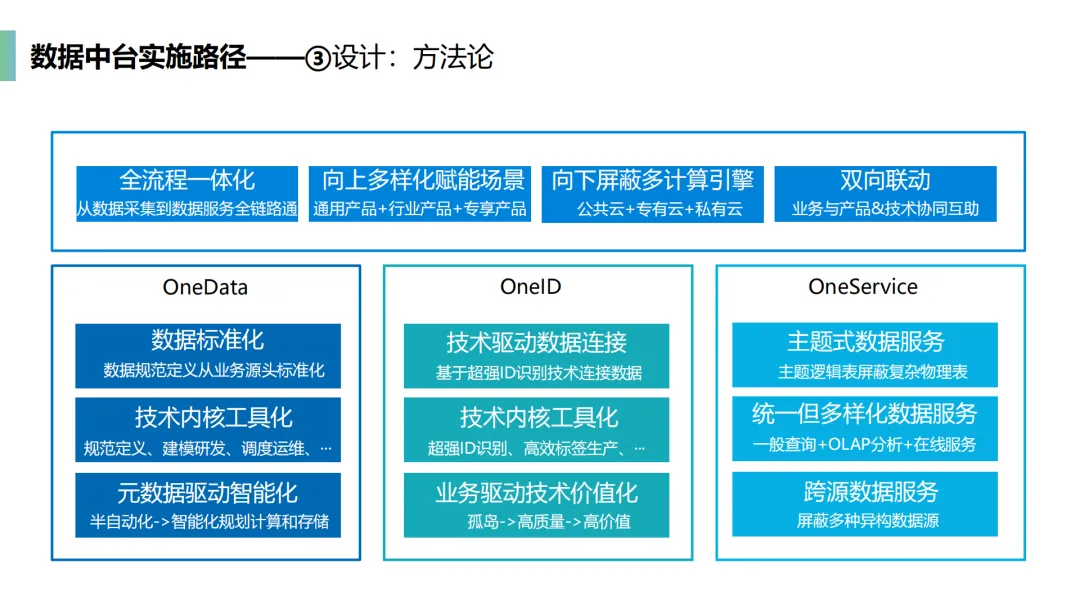 数据中台实施路径——③设计：方法论

全流程一体化
从数据采集到数据服务全链路通

向上多样化赋能场景
通用产品+行业产品+专享产品

向下屏蔽多计算引擎
公共云+专有云+私有云

双向联动
业务与产品&技术协同互助

OneData

数据标准化
数据规范定义从业务源头标准化

技术内核工具化
规范定义、建模研发、调度运维、…

元数据驱动智能化
半自动化->智能化规划计算和存储

OneID

技术驱动数据连接
基于超强ID识别技术连接数据

技术内核工具化
超强ID识别、高效标签生产、…

业务驱动技术价值化
孤岛->高质量->高价值

OneService

主题式数据服务
主题逻辑表屏蔽复杂物理表

统一但多样化数据服务
一般查询+OLAP分析+在线服务

跨源数据服务
屏蔽多种异构数据源